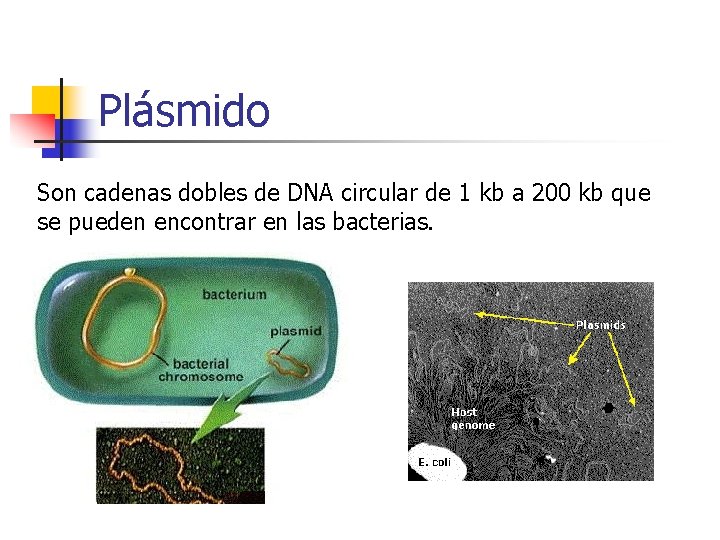 Plásmido

Son cadenas dobles de DNA circular de 1 kb a 200 kb que se pueden encontrar en las bacterias.

bacterium

plasmid

bacterial chromosome

Plasmids

Host genome

E. coli